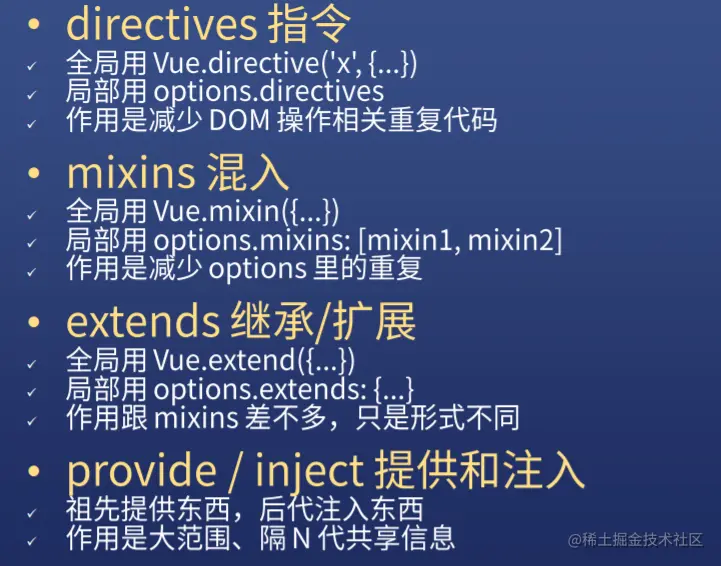 • directives 指令
✓ 全局用 Vue.directive('x', {...})
✓ 局部用 options.directives
✓ 作用是减少 DOM 操作相关重复代码

• mixins 混入
✓ 全局用 Vue.mixin({...})
✓ 局部用 options.mixins: [mixin1, mixin2]
✓ 作用是减少 options 里的重复

• extends 继承/扩展
✓ 全局用 Vue.extend({...})
✓ 局部用 options.extends: {...}
✓ 作用跟 mixins 差不多，只是形式不同

• provide / inject 提供和注入
✓ 祖先提供东西，后代注入东西
✓ 作用是大范围、隔 N 代共享信息

@稀土掘金技术社区